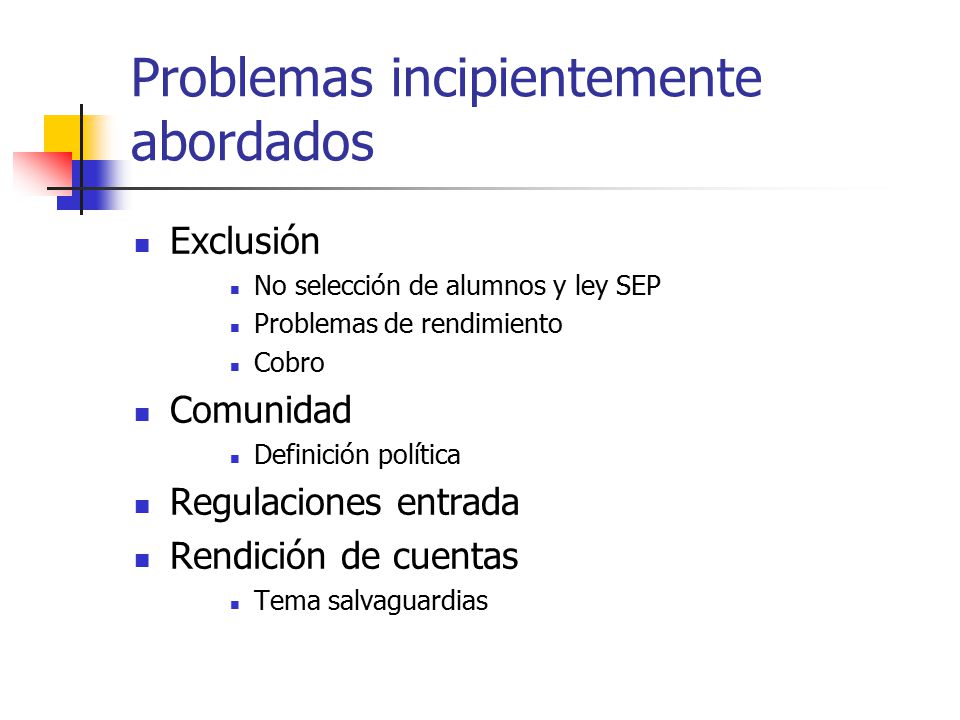 Problemas incipientemente abordados

- Exclusión
  - No selección de alumnos y ley SEP
  - Problemas de rendimiento
  - Cobro
- Comunidad
  - Definición política
- Regulaciones entrada
- Rendición de cuentas
  - Tema salvaguardias